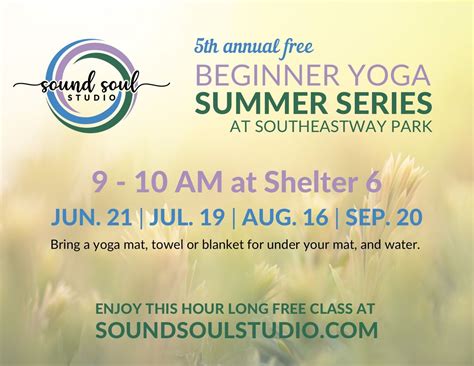 sound soul
STUDIO

5th annual free
BEGINNER YOGA
SUMMER SERIES
AT SOUTHEASTWAY PARK

9 - 10 AM at Shelter 6
JUN. 21 | JUL. 19 | AUG. 16 | SEP. 20
Bring a yoga mat, towel or blanket for under your mat, and water.

ENJOY THIS HOUR LONG FREE CLASS AT
SOUNDSOULSTUDIO.COM